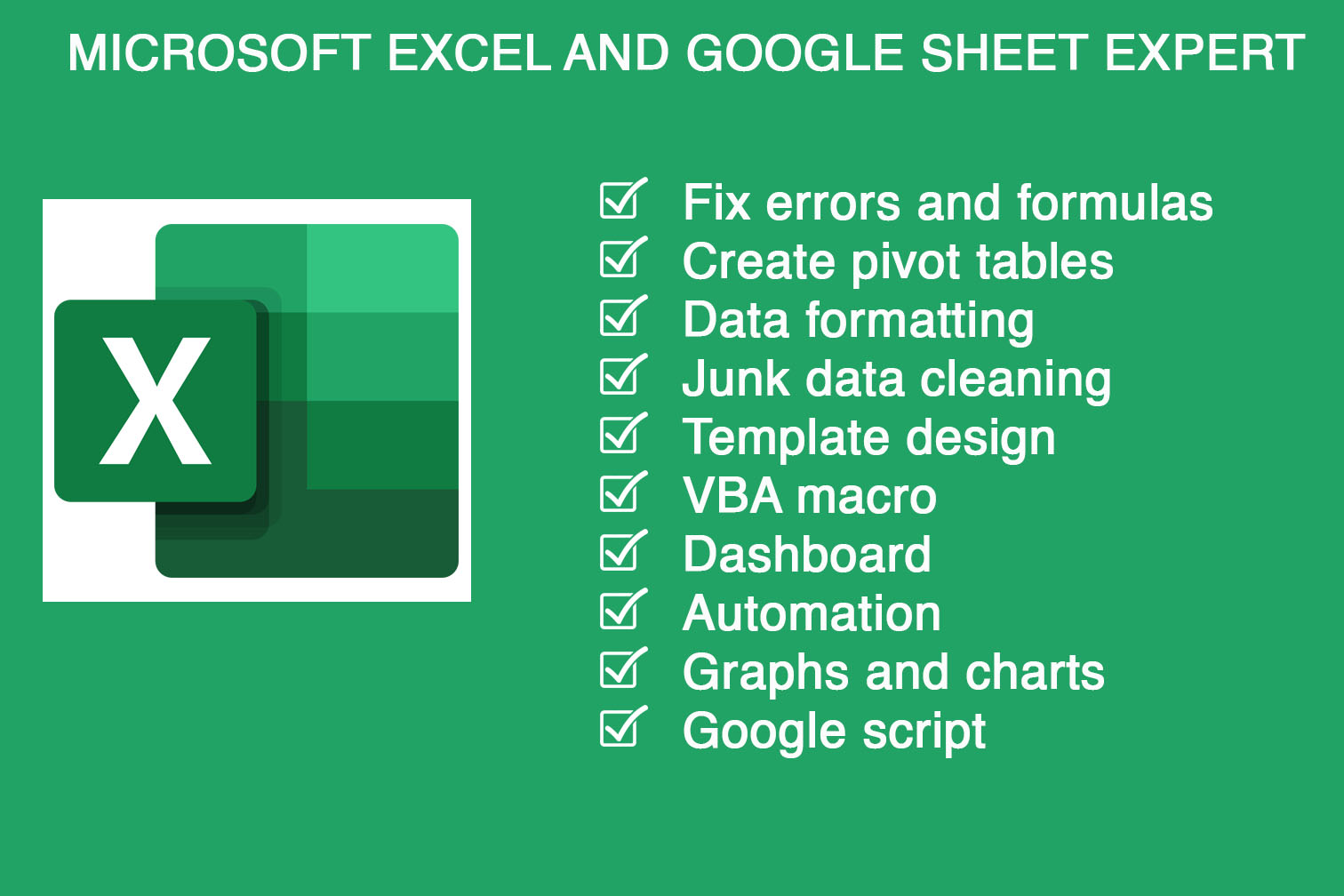 MICROSOFT EXCEL AND GOOGLE SHEET EXPERT

X

☑ Fix errors and formulas
☑ Create pivot tables
☑ Data formatting
☑ Junk data cleaning
☑ Template design
☑ VBA macro
☑ Dashboard
☑ Automation
☑ Graphs and charts
☑ Google script